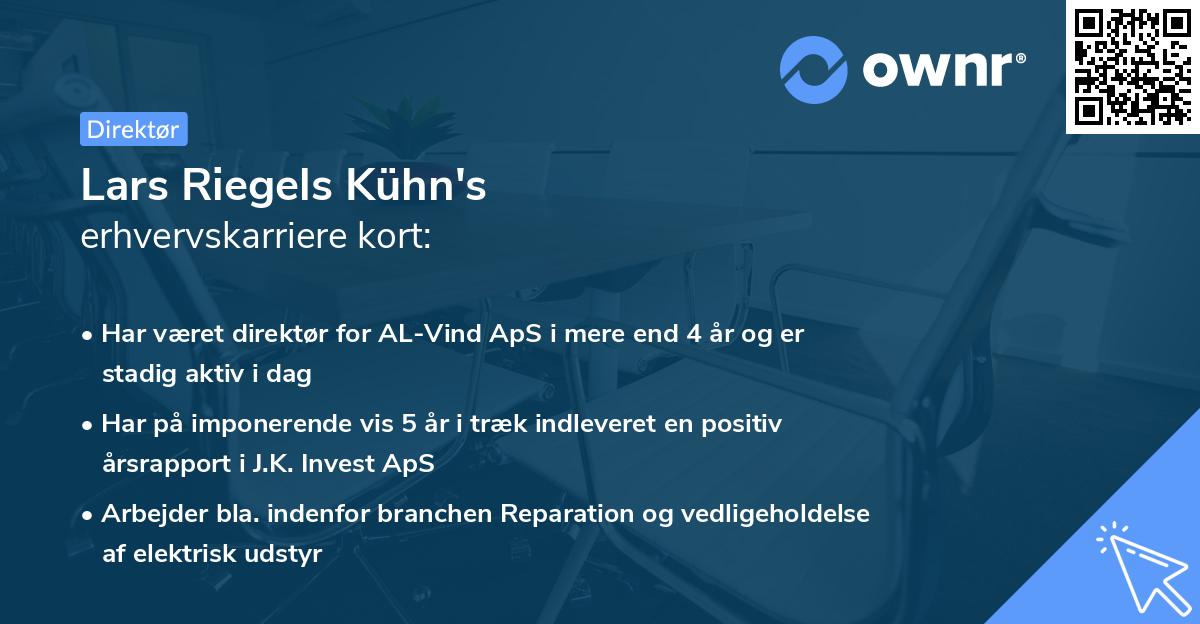 ownr®

Direktør

Lars Riegels Kühn's
erhvervskarriere kort:

• Har været direktør for AL-Vind ApS i mere end 4 år og er stadig aktiv i dag
• Har på imponerende vis 5 år i træk indleveret en positiv årsrapport i J.K. Invest ApS
• Arbejder bla. indenfor branchen Reparation og vedligeholdelse af elektrisk udstyr